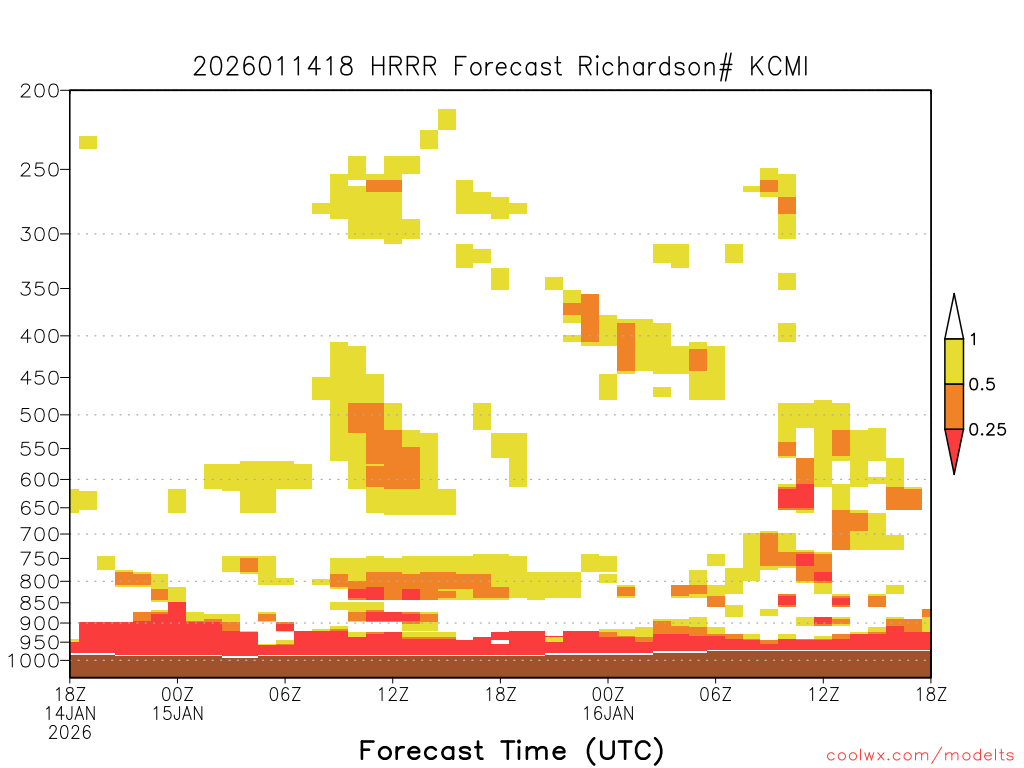 2026011418 HRRR Forecast Richardson# KCMI

200
250
300
350
400
450
500
550
600
650
700
750
800
850
900
950
1000

1
0.5
0.25

18Z 14JAN 2026
00Z 15JAN
06Z
12Z
18Z
00Z 16JAN
06Z
12Z
18Z

Forecast Time (UTC)

coolwx.com/modelts